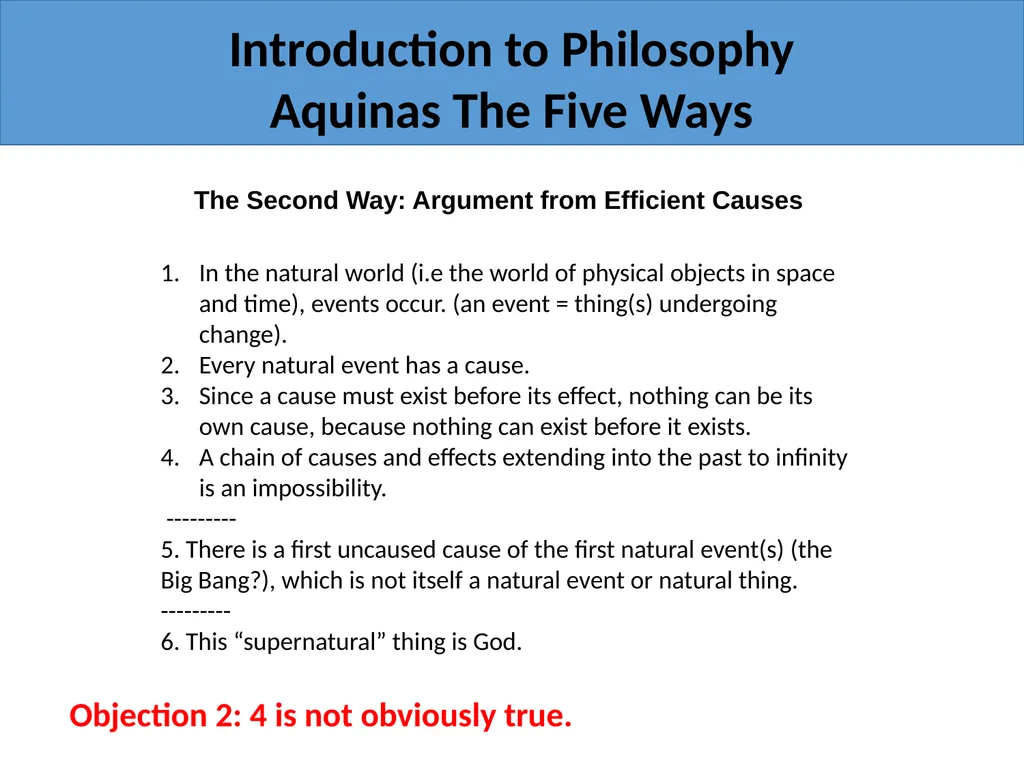 Introduction to Philosophy
Aquinas The Five Ways

The Second Way: Argument from Efficient Causes

1. In the natural world (i.e the world of physical objects in space and time), events occur. (an event = thing(s) undergoing change).
2. Every natural event has a cause.
3. Since a cause must exist before its effect, nothing can be its own cause, because nothing can exist before it exists.
4. A chain of causes and effects extending into the past to infinity is an impossibility.

---------

5. There is a first uncaused cause of the first natural event(s) (the Big Bang?), which is not itself a natural event or natural thing.

---------

6. This “supernatural” thing is God.

Objection 2: 4 is not obviously true.